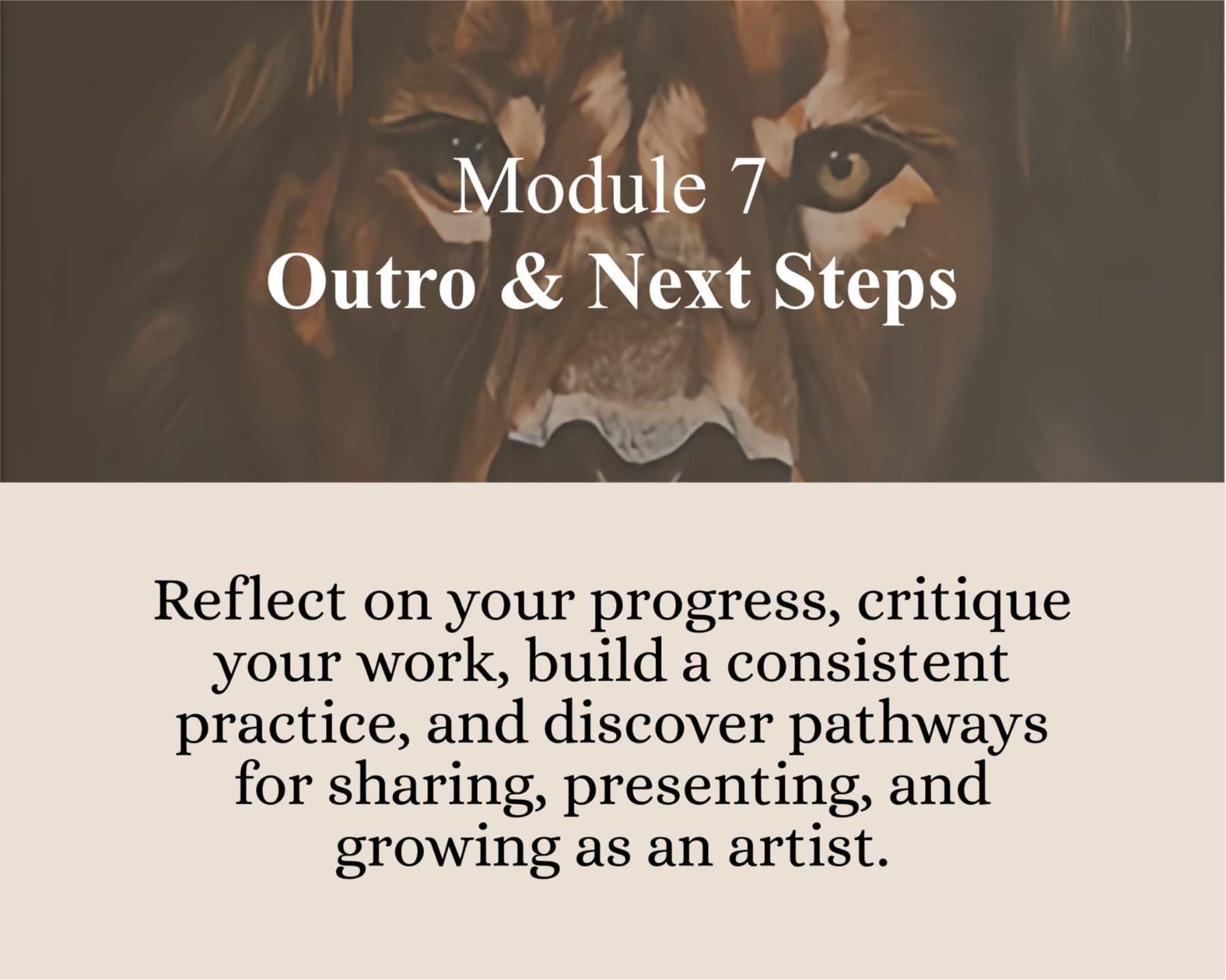 Module 7
Outro & Next Steps

Reflect on your progress, critique your work, build a consistent practice, and discover pathways for sharing, presenting, and growing as an artist.